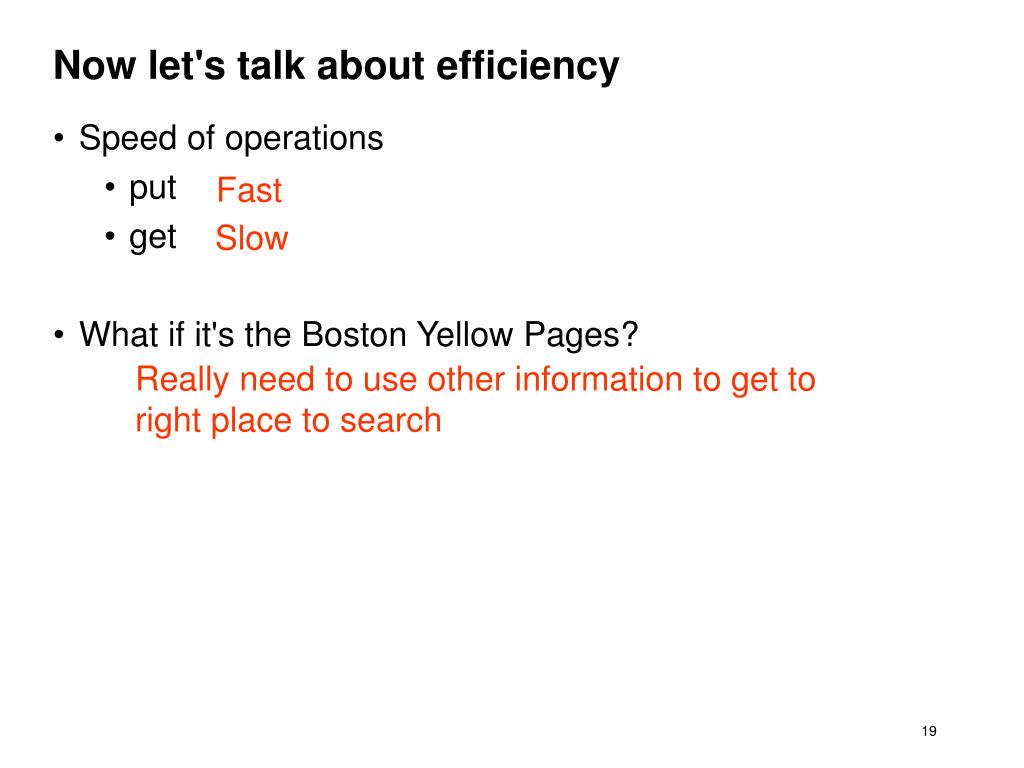 Now let's talk about efficiency

• Speed of operations
  • put Fast
  • get Slow

• What if it's the Boston Yellow Pages?
Really need to use other information to get to right place to search

19